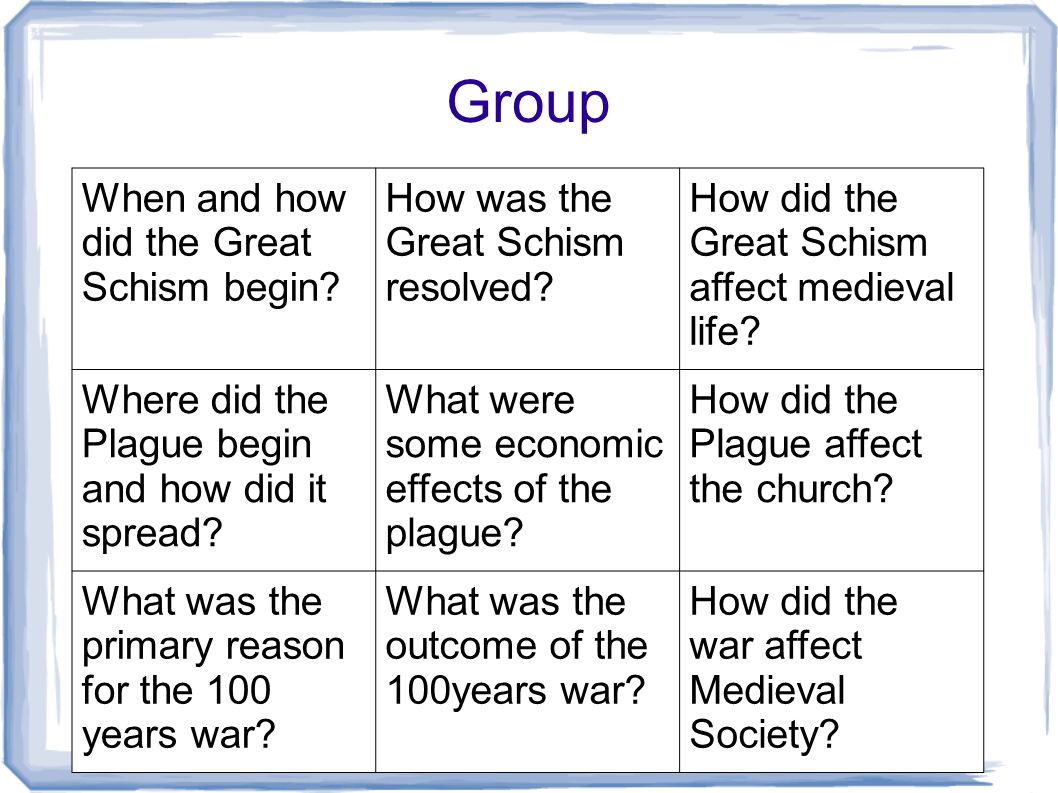 Group

| When and how did the Great Schism begin? | How was the Great Schism resolved? | How did the Great Schism affect medieval life? |
|---|---|---|
| Where did the Plague begin and how did it spread? | What were some economic effects of the plague? | How did the Plague affect the church? |
| What was the primary reason for the 100 years war? | What was the outcome of the 100years war? | How did the war affect Medieval Society? |